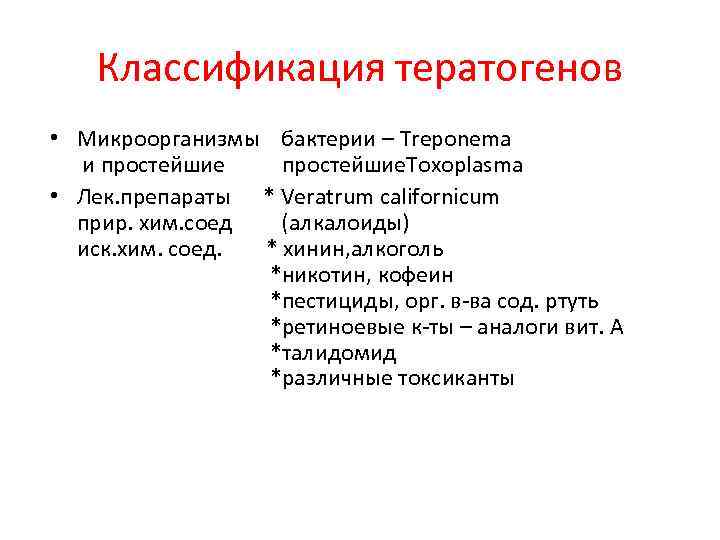 Классификация тератогенов

• Микроорганизмы бактерии – Treponema
и простейшие простейшиеToxoplasma

• Лек.препараты * Veratrum californicum
прир. хим.соед (алкалоиды)
иск.хим. соед. * хинин,алкоголь
*никотин, кофеин
*пестициды, орг. в-ва сод. ртуть
*ретиноевые к-ты – аналоги вит. А
*талидомид
*различные токсиканты